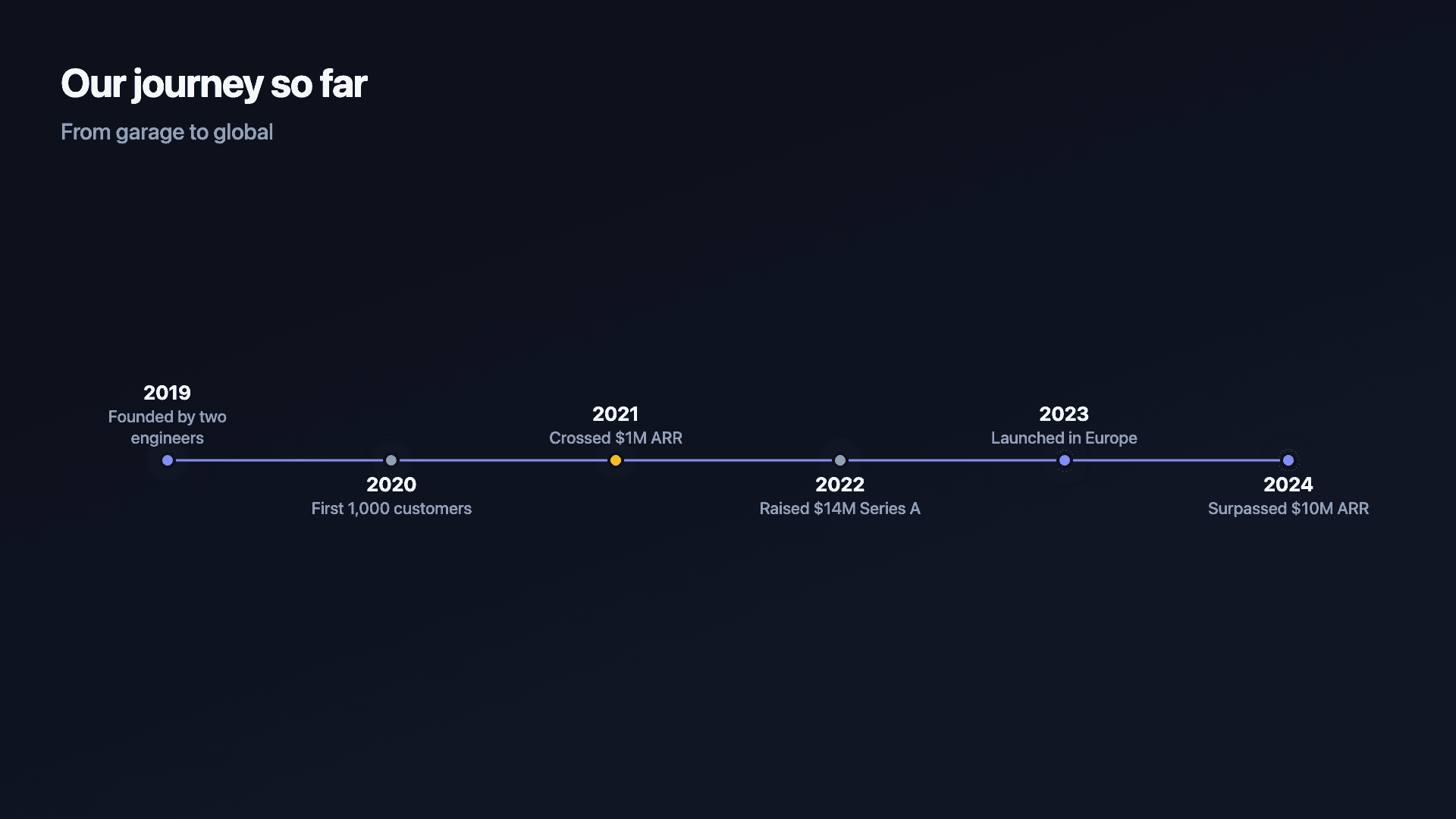 Our journey so far

From garage to global

2019
Founded by two engineers

2020
First 1,000 customers

2021
Crossed \$1M ARR

2022
Raised \$14M Series A

2023
Launched in Europe

2024
Surpassed \$10M ARR